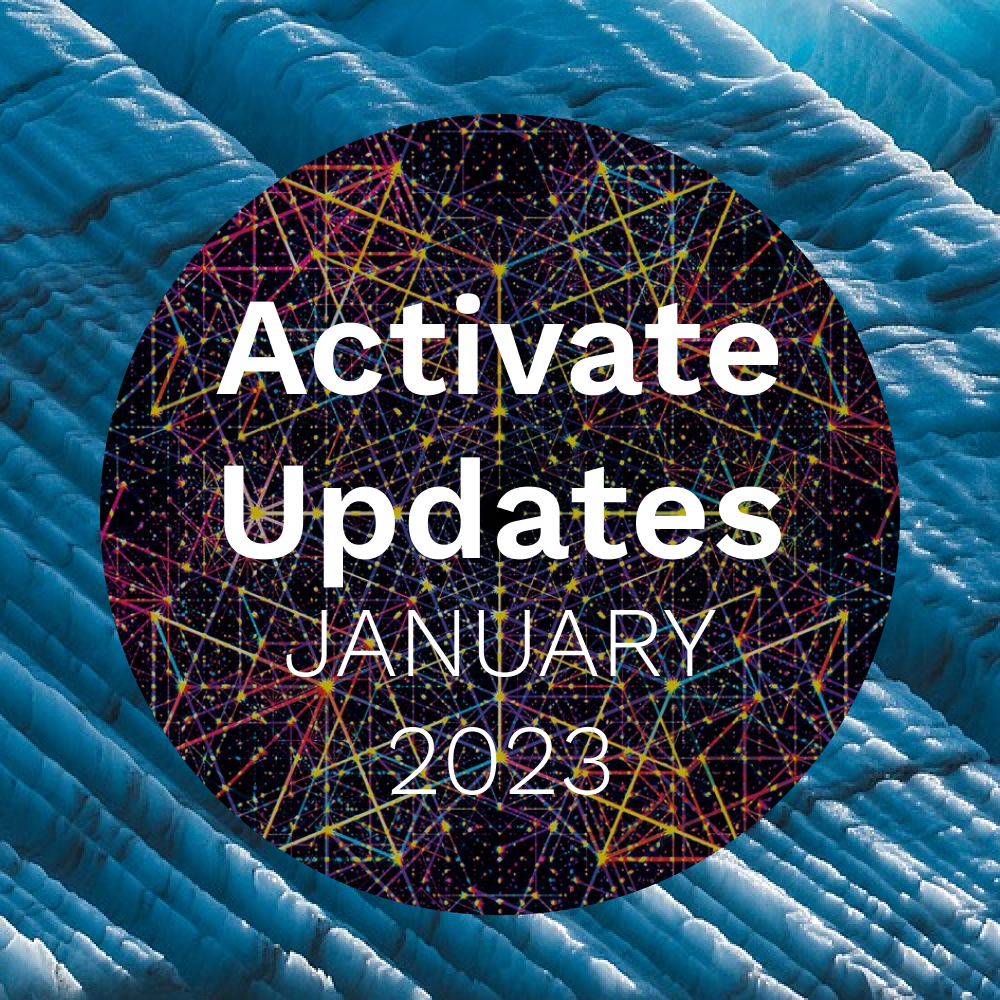 Activate Updates
JANUARY
2023